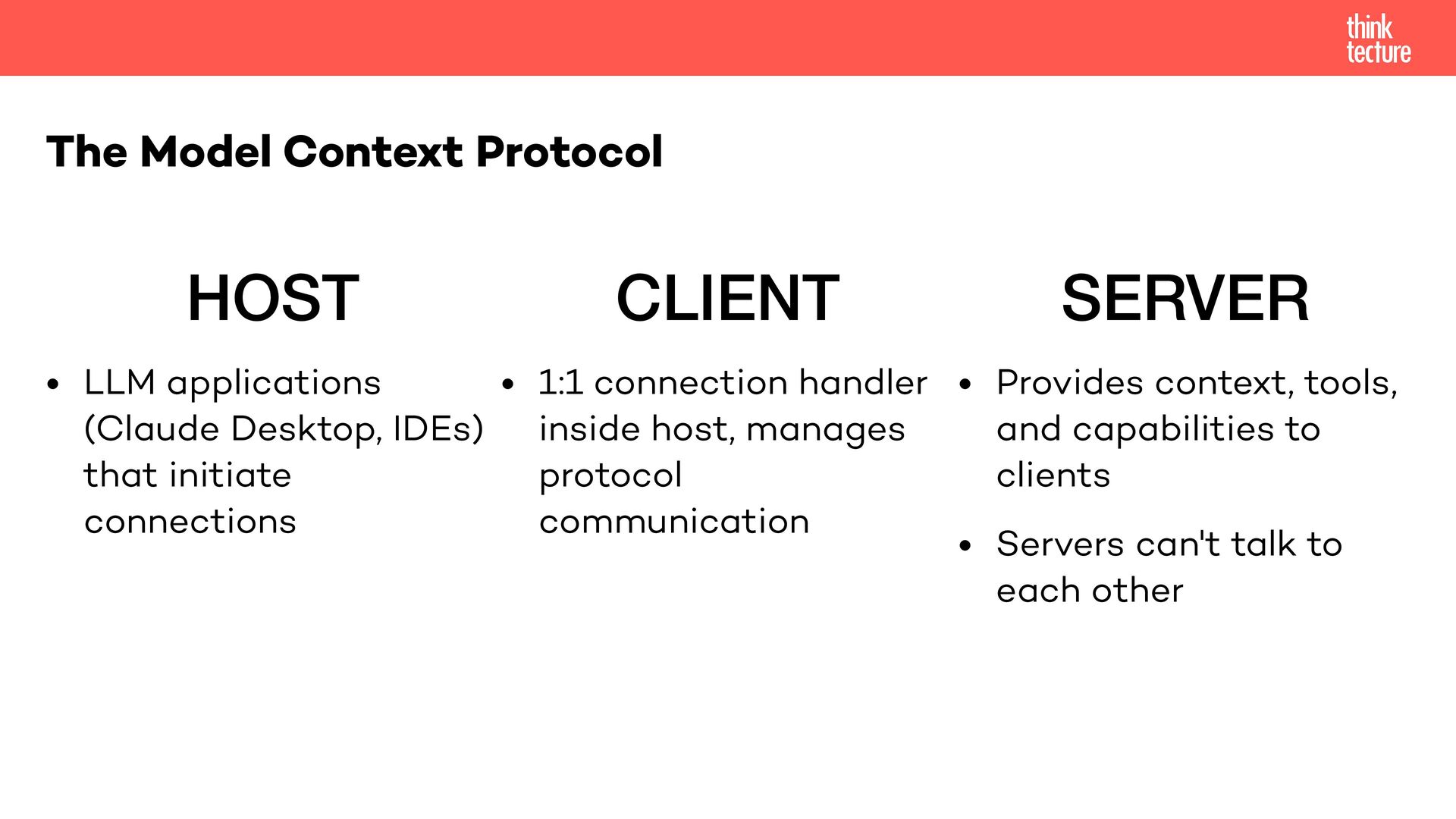 think
tecture

The Model Context Protocol

HOST

• LLM applications (Claude Desktop, IDEs) that initiate connections

CLIENT

• 1:1 connection handler inside host, manages protocol communication

SERVER

• Provides context, tools, and capabilities to clients

• Servers can't talk to each other